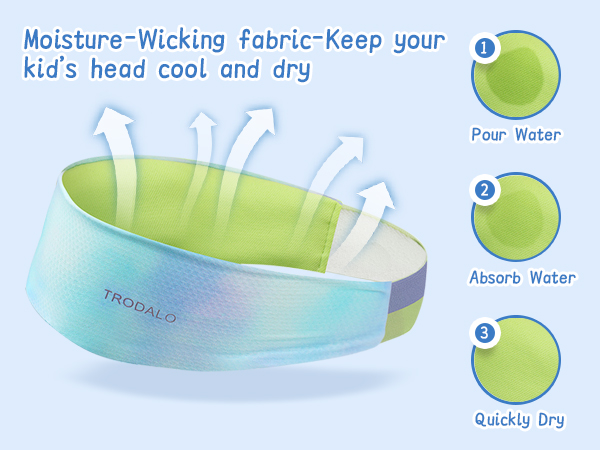 Moisture-Wicking fabric-Keep your kid's head cool and dry

TRODALO

1

Pour Water

2

Absorb Water

3

Quickly Dry